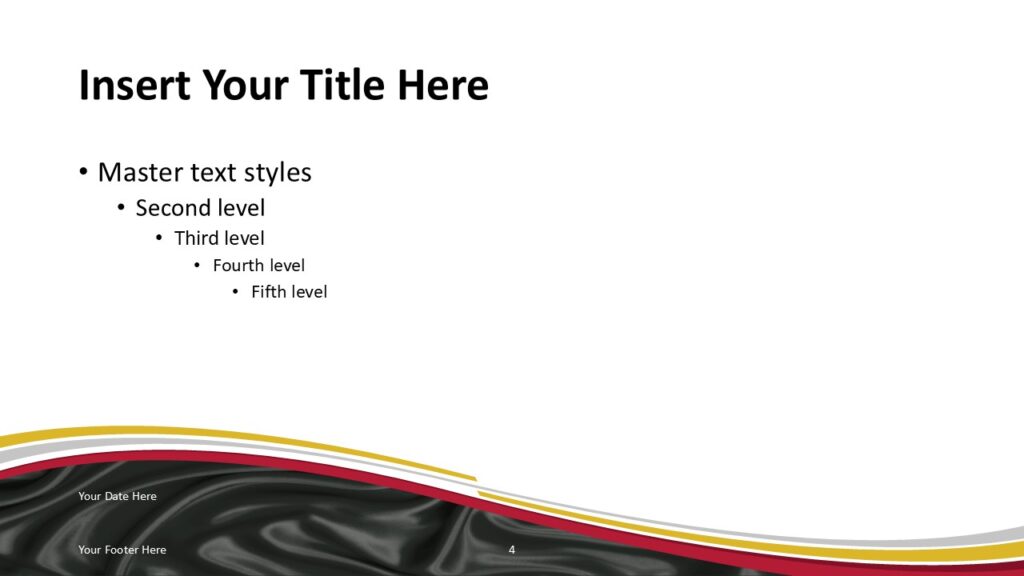 Insert Your Title Here

• Master text styles
• Second level
• Third level
• Fourth level
• Fifth level

Your Date Here

Your Footer Here

4